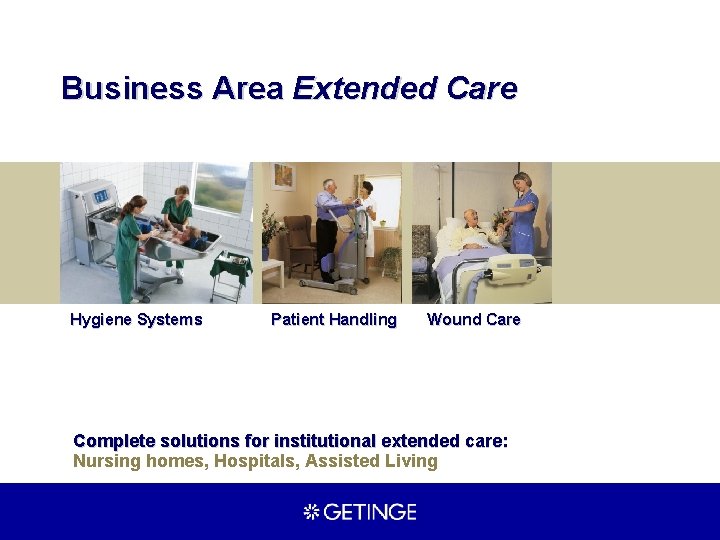 Business Area Extended Care

Hygiene Systems

Patient Handling

Wound Care

Complete solutions for institutional extended care:
Nursing homes, Hospitals, Assisted Living

GETINGE